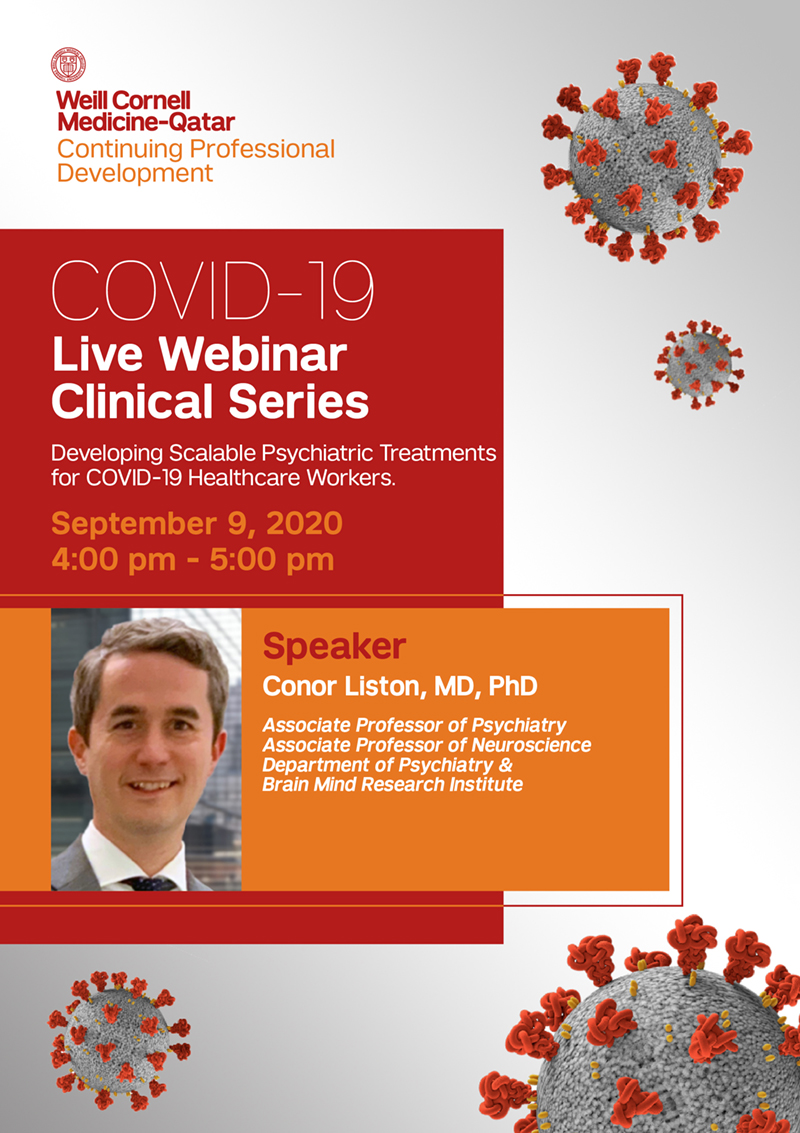 Weill Cornell
Medicine-Qatar
Continuing Professional Development

COVID-19
Live Webinar
Clinical Series

Developing Scalable Psychiatric Treatments for COVID-19 Healthcare Workers.

September 9, 2020
4:00 pm - 5:00 pm

Speaker
Conor Liston, MD, PhD

Associate Professor of Psychiatry
Associate Professor of Neuroscience
Department of Psychiatry &
Brain Mind Research Institute